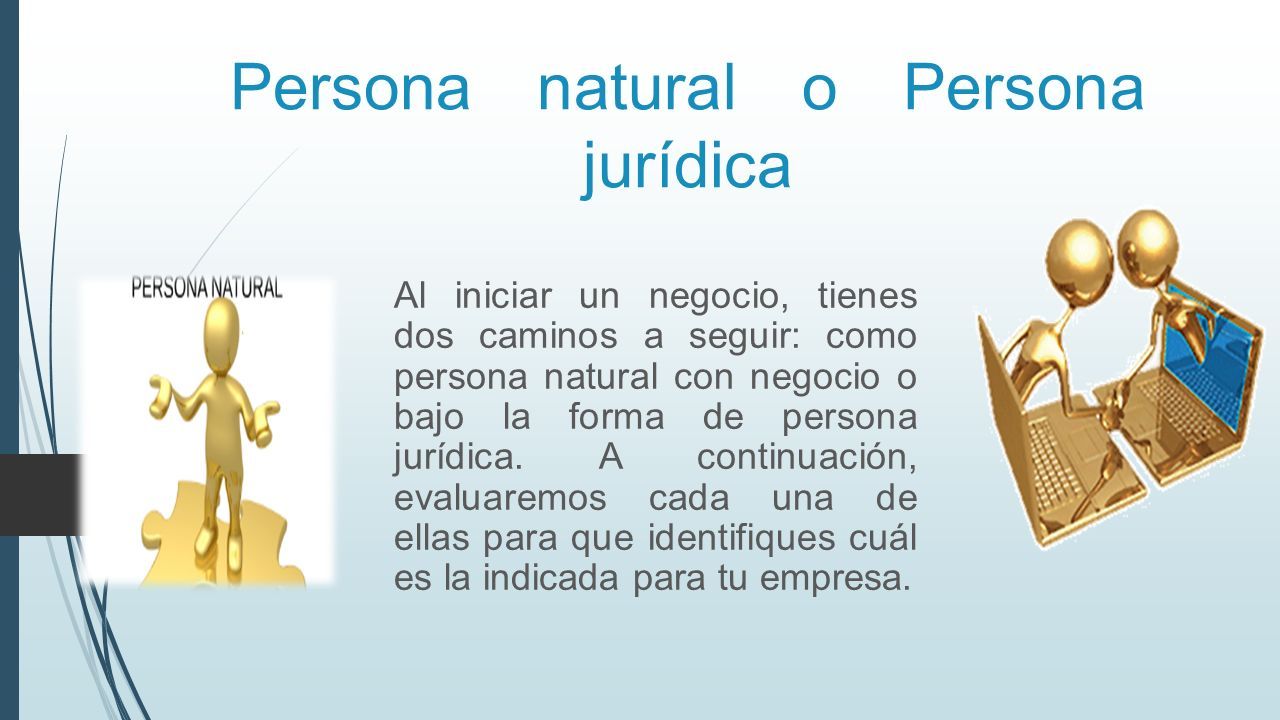 Persona natural o Persona jurídica

PERSONA NATURAL

Al iniciar un negocio, tienes dos caminos a seguir: como persona natural con negocio o bajo la forma de persona jurídica. A continuación, evaluaremos cada una de ellas para que identifiques cuál es la indicada para tu empresa.